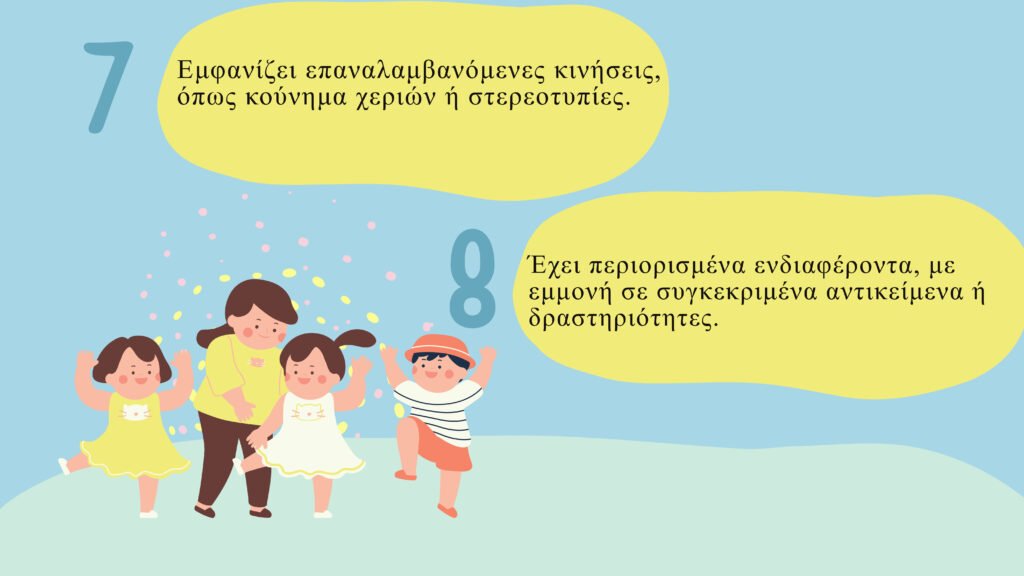 7

Εμφανίζει επαναλαμβανόμενες κινήσεις, όπως κούνημα χεριών ή στερεοτυπίες.

8

Έχει περιορισμένα ενδιαφέροντα, με εμμονή σε συγκεκριμένα αντικείμενα ή δραστηριότητες.